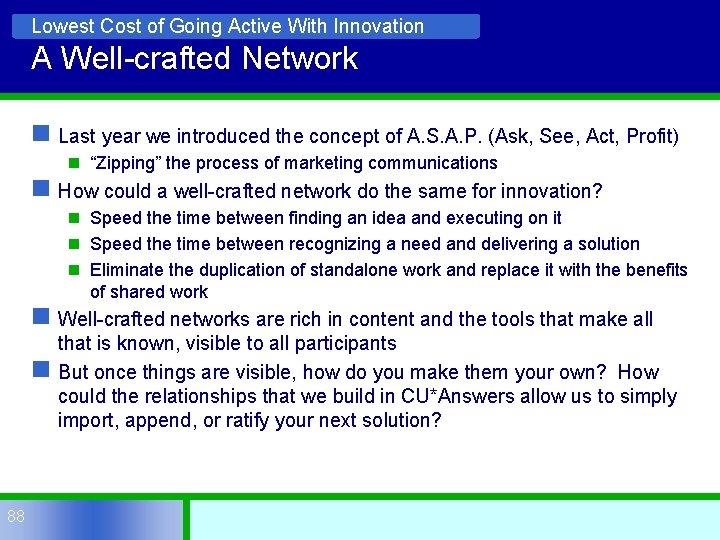 Lowest Cost of Going Active With Innovation

A Well-crafted Network

Last year we introduced the concept of A.S.A.P. (Ask, See, Act, Profit)

“Zipping” the process of marketing communications

How could a well-crafted network do the same for innovation?

Speed the time between finding an idea and executing on it

Speed the time between recognizing a need and delivering a solution

Eliminate the duplication of standalone work and replace it with the benefits of shared work

Well-crafted networks are rich in content and the tools that make all that is known, visible to all participants

But once things are visible, how do you make them your own? How could the relationships that we build in CU*Answers allow us to simply import, append, or ratify your next solution?

88